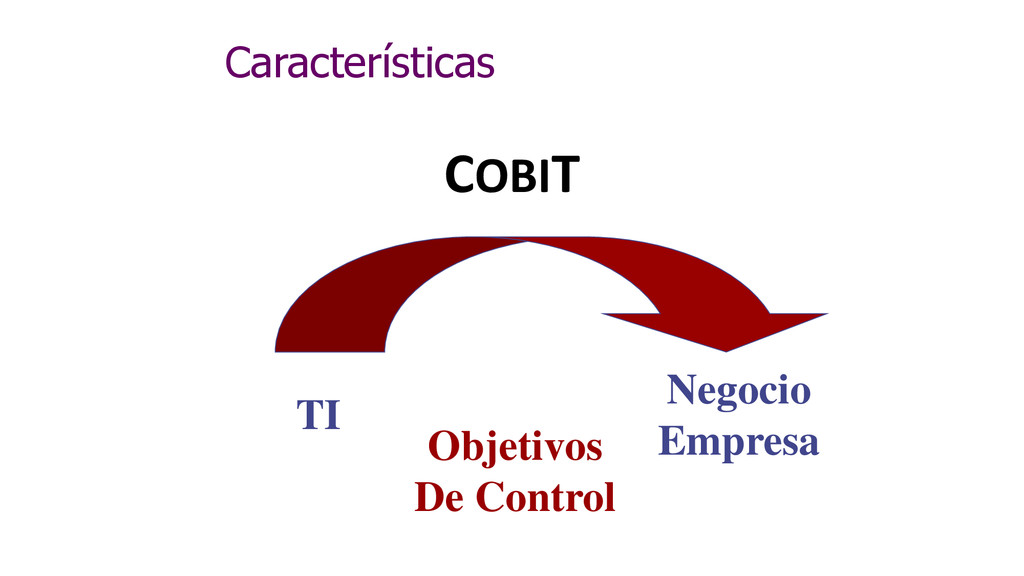 Características

COBIT

TI

Objetivos
De Control

Negocio
Empresa